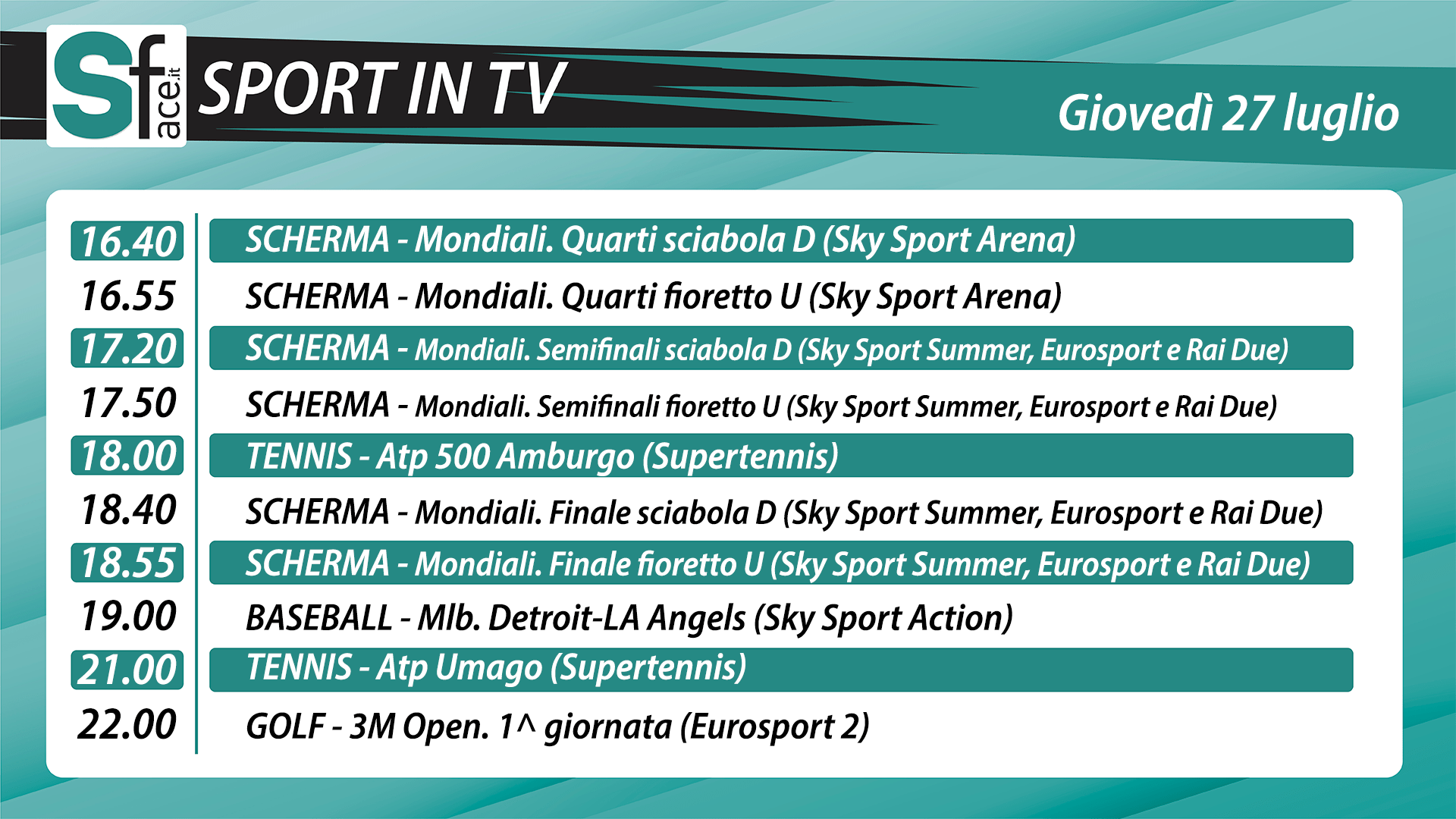 Sface.it

SPORT IN TV

Giovedì 27 luglio

| | |
|---|---|
| 16.40 | SCHERMA - Mondiali. Quarti sciabola D (Sky Sport Arena) |
| 16.55 | SCHERMA - Mondiali. Quarti fioretto U (Sky Sport Arena) |
| 17.20 | SCHERMA - Mondiali. Semifinali sciabola D (Sky Sport Summer, Eurosport e Rai Due) |
| 17.50 | SCHERMA - Mondiali. Semifinali fioretto U (Sky Sport Summer, Eurosport e Rai Due) |
| 18.00 | TENNIS - Atp 500 Amburgo (Supertennis) |
| 18.40 | SCHERMA - Mondiali. Finale sciabola D (Sky Sport Summer, Eurosport e Rai Due) |
| 18.55 | SCHERMA - Mondiali. Finale fioretto U (Sky Sport Summer, Eurosport e Rai Due) |
| 19.00 | BASEBALL - Mlb. Detroit-LA Angels (Sky Sport Action) |
| 21.00 | TENNIS - Atp Umago (Supertennis) |
| 22.00 | GOLF - 3M Open. 1^ giornata (Eurosport 2) |